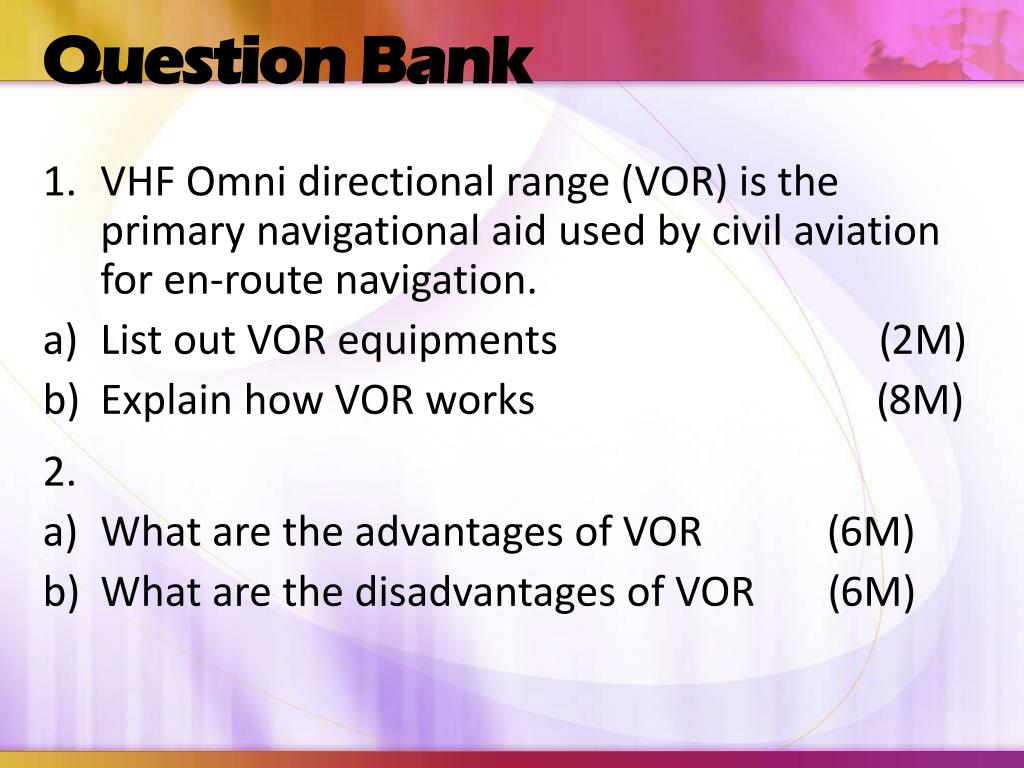 Question Bank

1. VHF Omni directional range (VOR) is the primary navigational aid used by civil aviation for en-route navigation.
a) List out VOR equipments (2M)
b) Explain how VOR works (8M)

2.
a) What are the advantages of VOR (6M)
b) What are the disadvantages of VOR (6M)